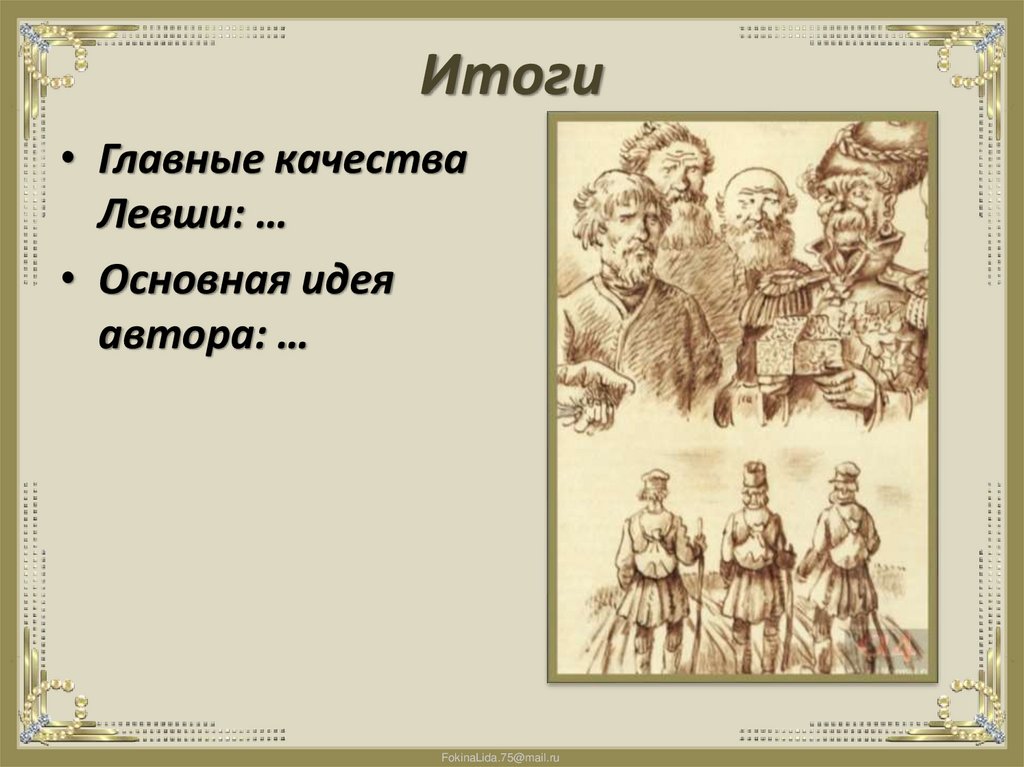 Итоги

• Главные качества Левши: …

• Основная идея автора: …

FokinaLida.75@mail.ru